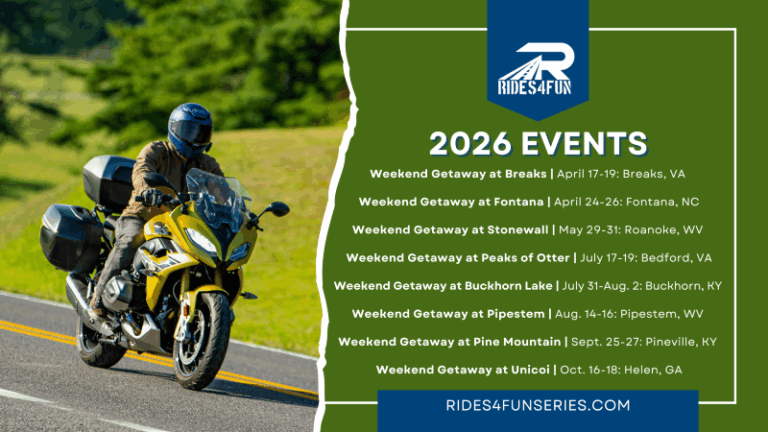 RIDES4FUN

2026 EVENTS

Weekend Getaway at Breaks | April 17-19: Breaks, VA

Weekend Getaway at Fontana | April 24-26: Fontana, NC

Weekend Getaway at Stonewall | May 29-31: Roanoke, WV

Weekend Getaway at Peaks of Otter | July 17-19: Bedford, VA

Weekend Getaway at Buckhorn Lake | July 31-Aug. 2: Buckhorn, KY

Weekend Getaway at Pipestem | Aug. 14-16: Pipestem, WV

Weekend Getaway at Pine Mountain | Sept. 25-27: Pineville, KY

Weekend Getaway at Unicoi | Oct. 16-18: Helen, GA

RIDES4FUNSERIES.COM